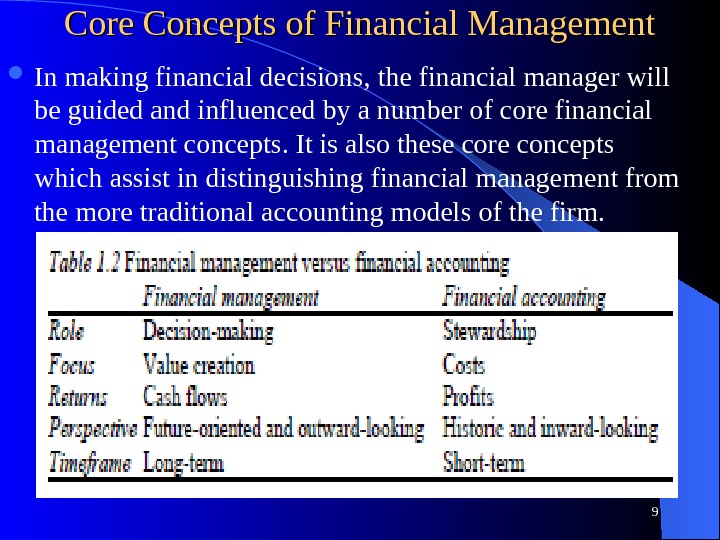 Core Concepts of Financial Management

In making financial decisions, the financial manager will be guided and influenced by a number of core financial management concepts. It is also these core concepts which assist in distinguishing financial management from the more traditional accounting models of the firm.

Table 1.2 Financial management versus financial accounting

| | Financial management | Financial accounting |
|---|---|---|
| Role | Decision-making | Stewardship |
| Focus | Value creation | Costs |
| Returns | Cash flows | Profits |
| Perspective | Future-oriented and outward-looking | Historic and inward-looking |
| Timeframe | Long-term | Short-term |

9